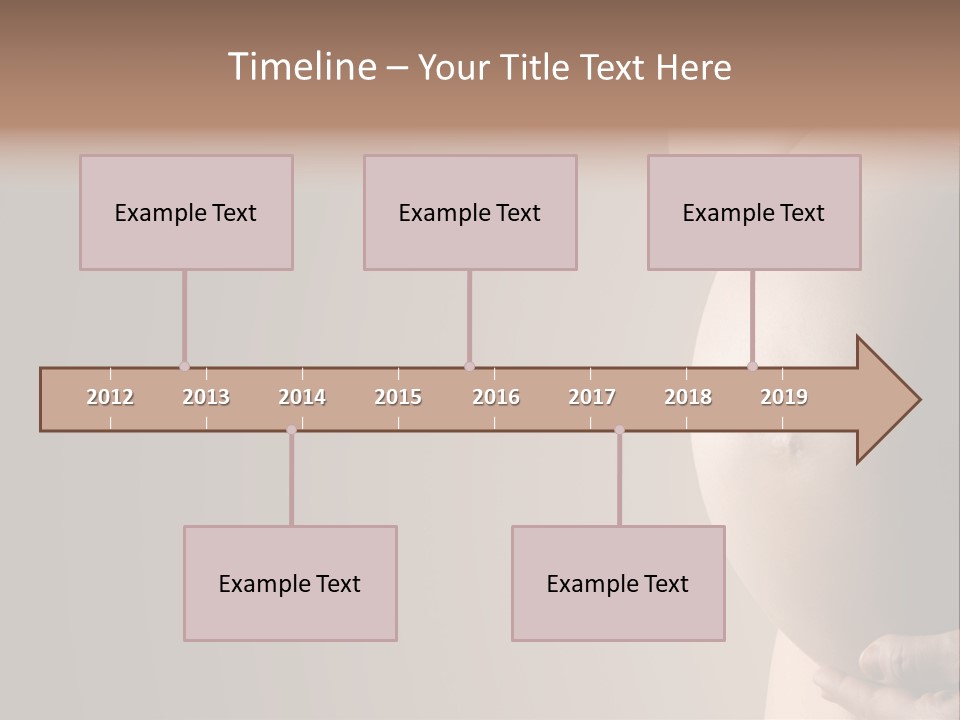 Timeline – Your Title Text Here

Example Text

Example Text

Example Text

2012 2013 2014 2015 2016 2017 2018 2019

Example Text

Example Text